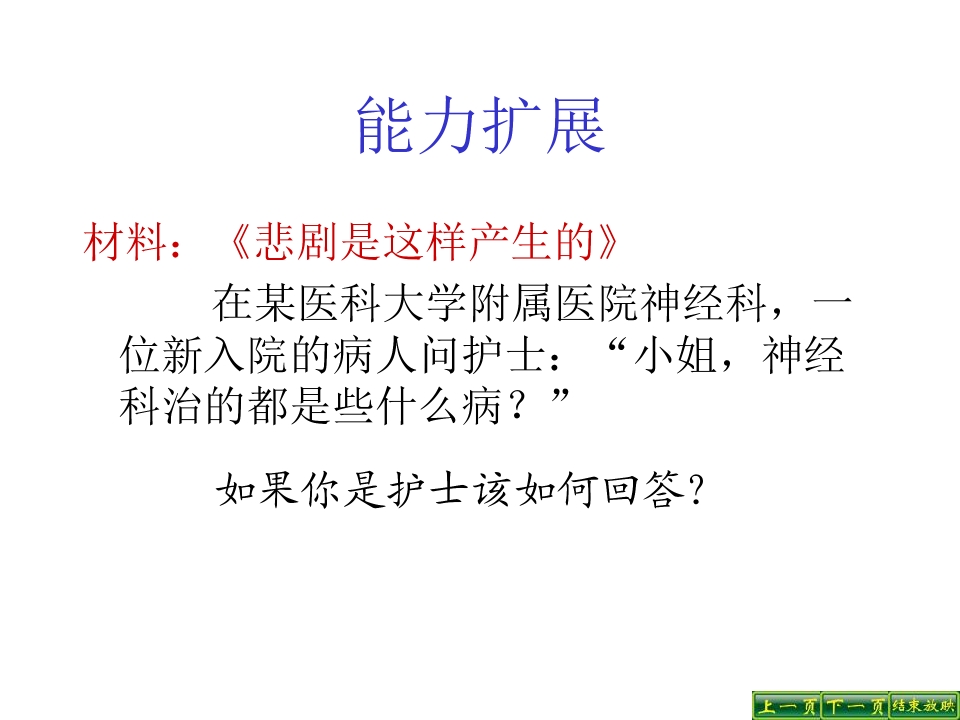 能力扩展

材料：《悲剧是这样产生的》

在某医科大学附属医院神经科，一位新入院的病人问护士：“小姐，神经科治的都是些什么病？”

如果你是护士该如何回答？

上一页 下一页 结束放映